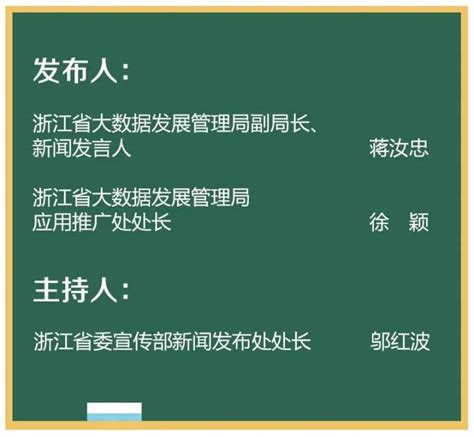 发布人：

浙江省大数据发展管理局副局长、新闻发言人 蒋汝忠

浙江省大数据发展管理局应用推广处处长 徐 颖

主持人：

浙江省委宣传部新闻发布处处长 邬红波